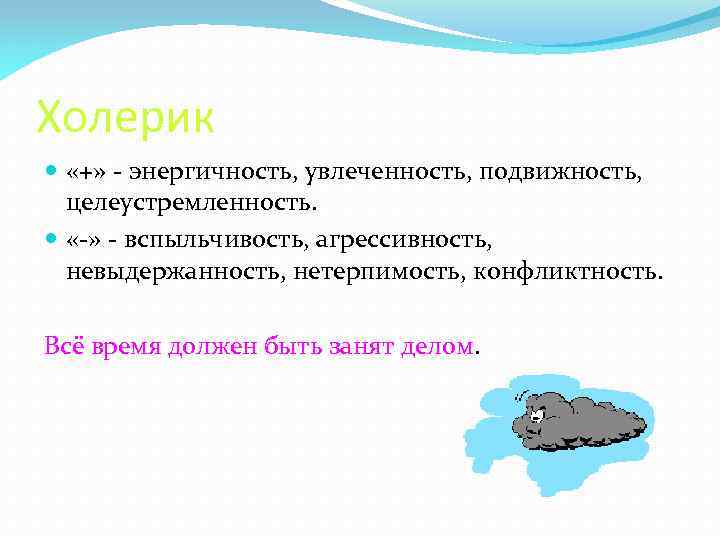 Холерик

«+» - энергичность, увлеченность, подвижность, целеустремленность.

«-» - вспыльчивость, агрессивность, невыдержанность, нетерпимость, конфликтность.

Всё время должен быть занят делом.